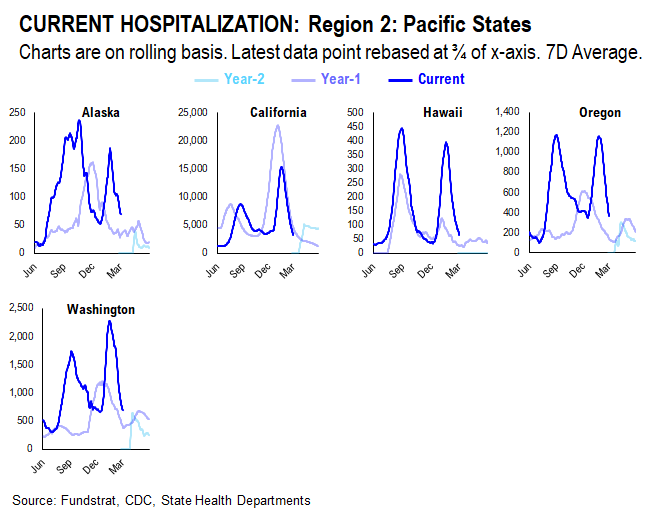 CURRENT HOSPITALIZATION: Region 2: Pacific States

Charts are on rolling basis. Latest data point rebased at ¾ of x-axis. 7D Average.

Year-2 Year-1 Current

Alaska
250
200
150
100
50
0
Jun Sep Dec Mar

California
25,000
20,000
15,000
10,000
5,000
0
Jun Sep Dec Mar

Hawaii
500
450
400
350
300
250
200
150
100
50
0
Jun Sep Dec Mar

Oregon
1,400
1,200
1,000
800
600
400
200
0
Jun Sep Dec Mar

Washington
2,500
2,000
1,500
1,000
500
0
Jun Sep Dec Mar

Source: Fundstrat, CDC, State Health Departments